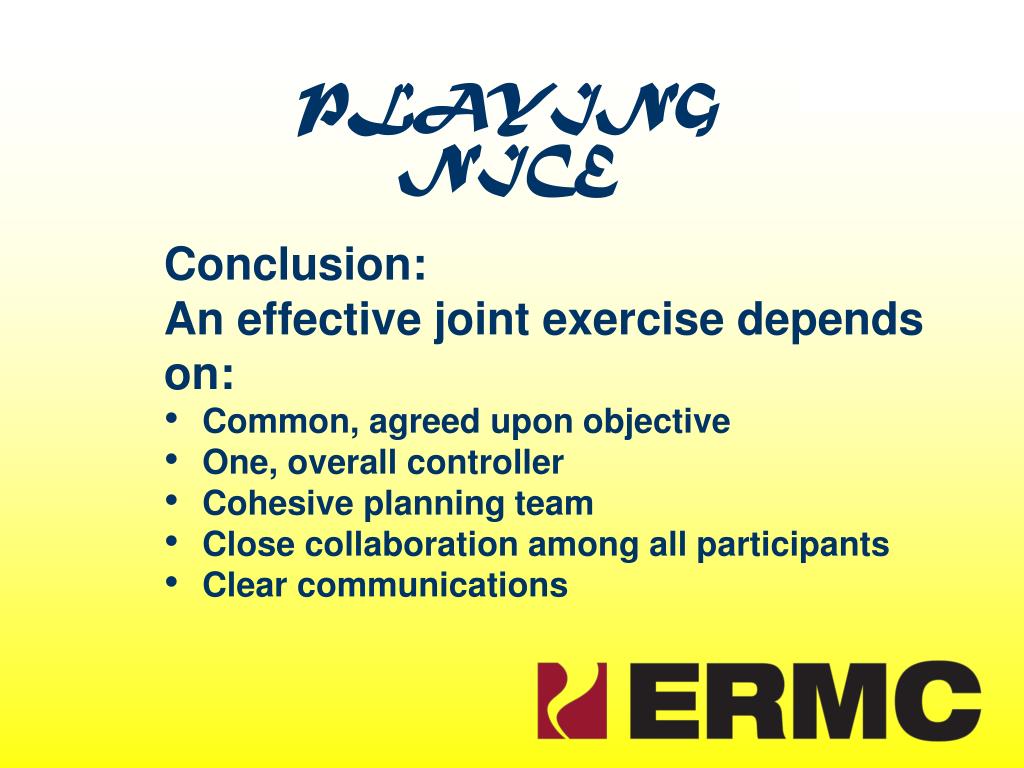 PLAYING NICE

Conclusion:
An effective joint exercise depends on:
• Common, agreed upon objective
• One, overall controller
• Cohesive planning team
• Close collaboration among all participants
• Clear communications

ERMC